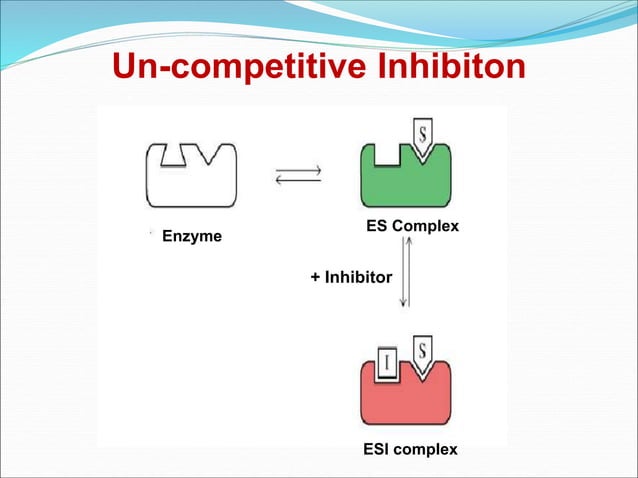 Un-competitive Inhibiton

S

Enzyme

ES Complex

+ Inhibitor

I

S

ESI complex